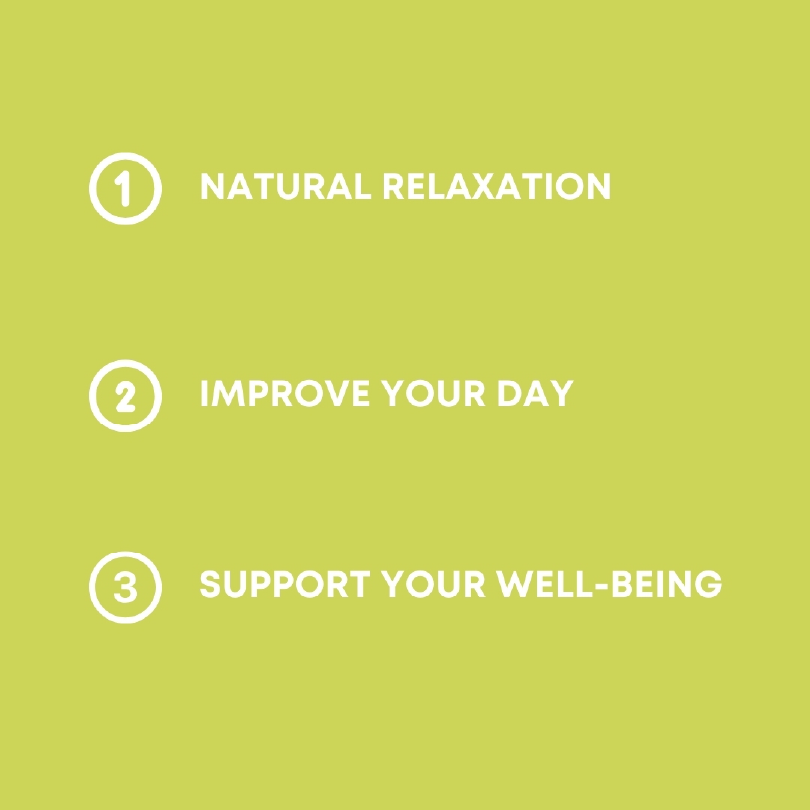 1 NATURAL RELAXATION

2 IMPROVE YOUR DAY

3 SUPPORT YOUR WELL-BEING